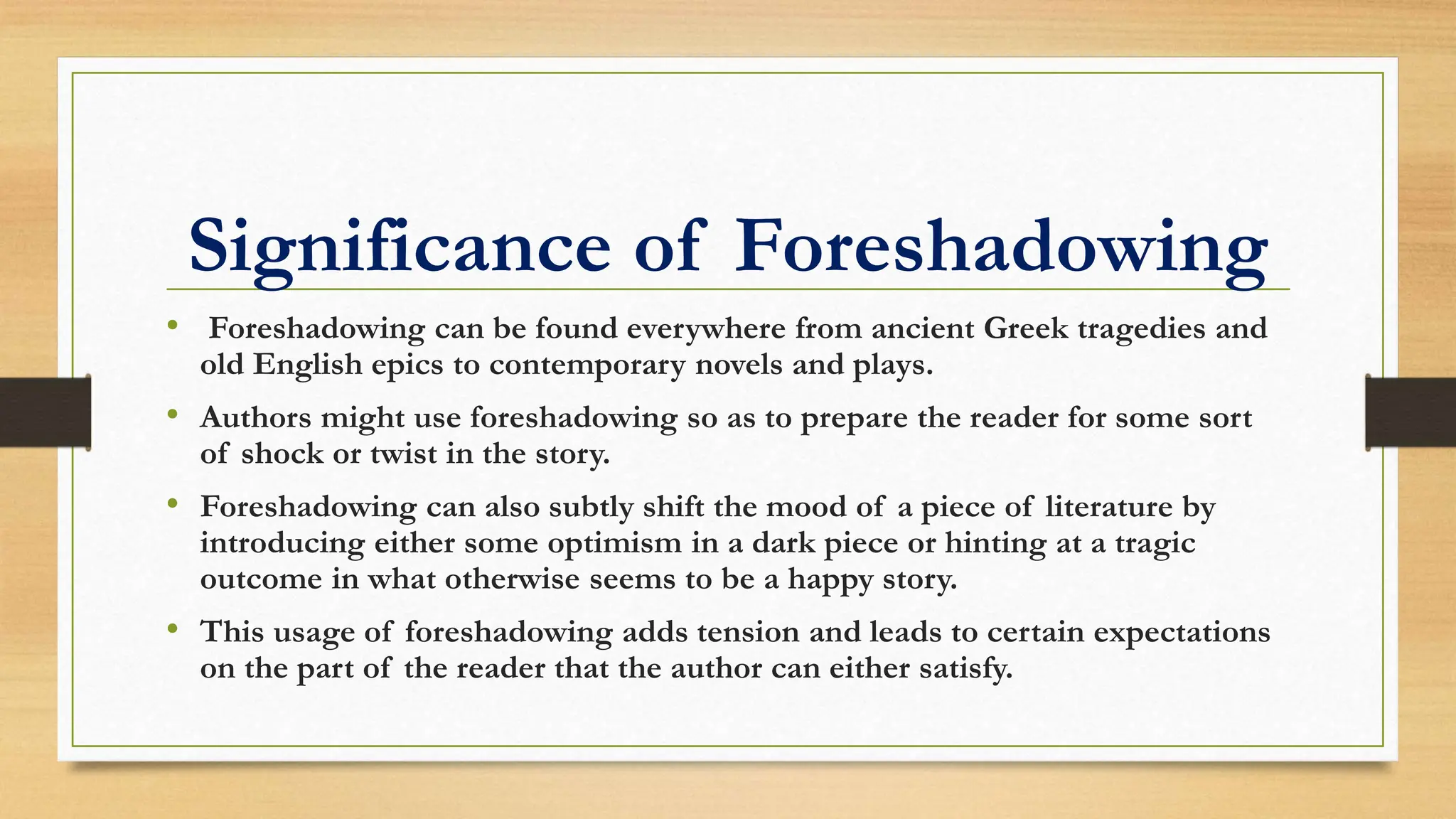 Significance of Foreshadowing

• Foreshadowing can be found everywhere from ancient Greek tragedies and old English epics to contemporary novels and plays.

• Authors might use foreshadowing so as to prepare the reader for some sort of shock or twist in the story.

• Foreshadowing can also subtly shift the mood of a piece of literature by introducing either some optimism in a dark piece or hinting at a tragic outcome in what otherwise seems to be a happy story.

• This usage of foreshadowing adds tension and leads to certain expectations on the part of the reader that the author can either satisfy.